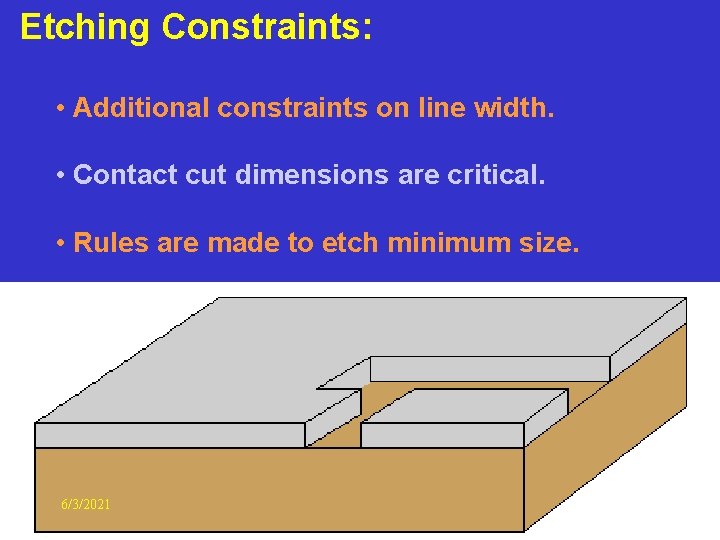 Etching Constraints:

• Additional constraints on line width.

• Contact cut dimensions are critical.

• Rules are made to etch minimum size.

6/3/2021